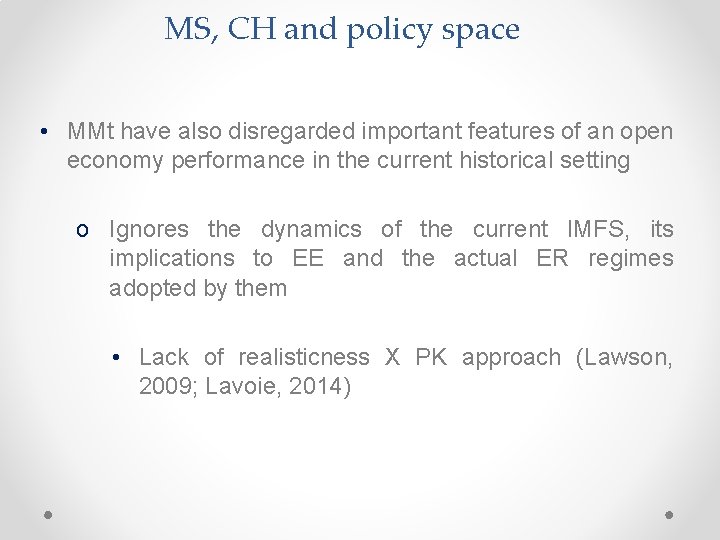 MS, CH and policy space

• MMt have also disregarded important features of an open economy performance in the current historical setting

o Ignores the dynamics of the current IMFS, its implications to EE and the actual ER regimes adopted by them

• Lack of realisticness X PK approach (Lawson, 2009; Lavoie, 2014)